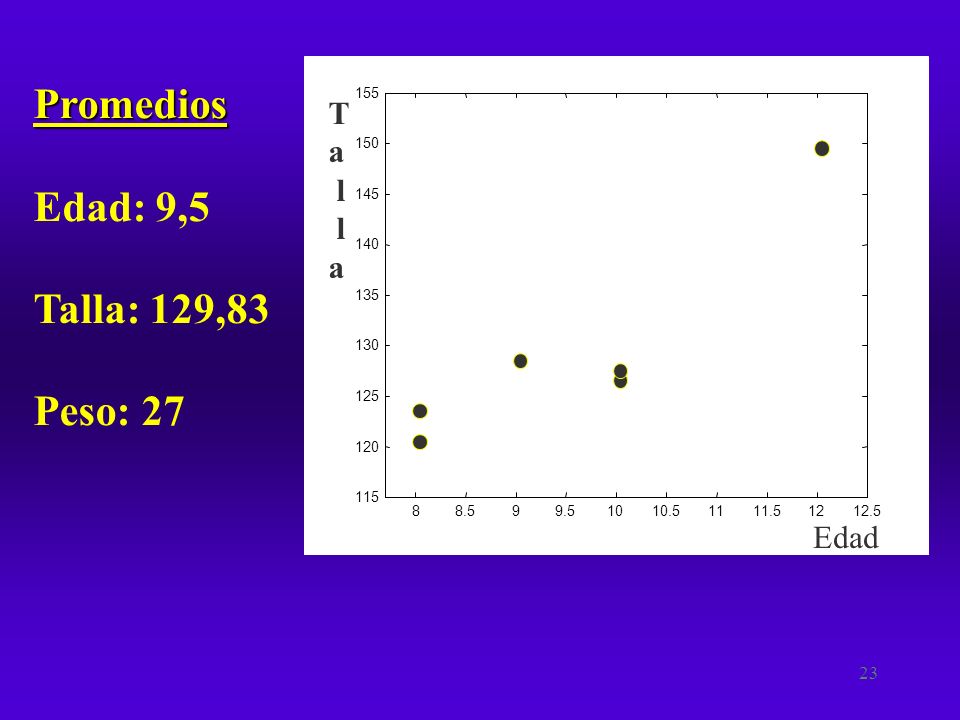 Promedios

Edad: 9,5

Talla: 129,83

Peso: 27

Talla

155
150
145
140
135
130
125
120
115

8 8.5 9 9.5 10 10.5 11 11.5 12 12.5

Edad

23